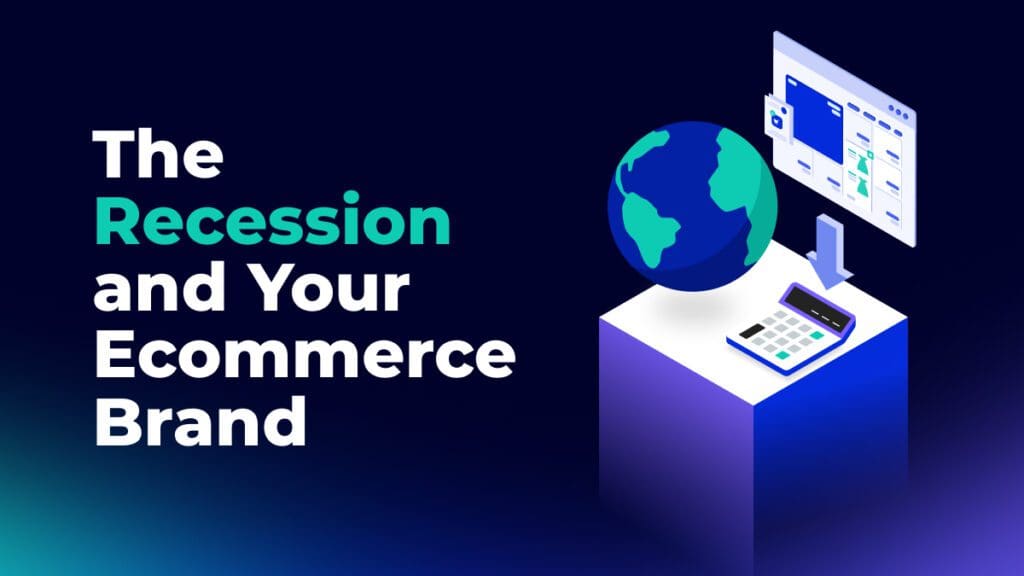 The Recession and Your Ecommerce Brand